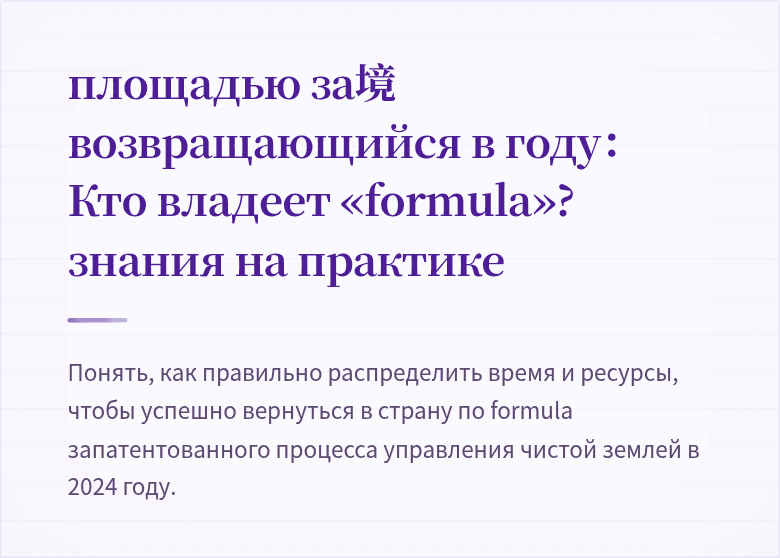 площадью за境
возвращающийся в году:
Кто владеет «formula»?
знания на практике

Понять, как правильно распределить время и ресурсы, чтобы успешно вернуться в страну по formula запатентованного процесса управления чистой землей в 2024 году.